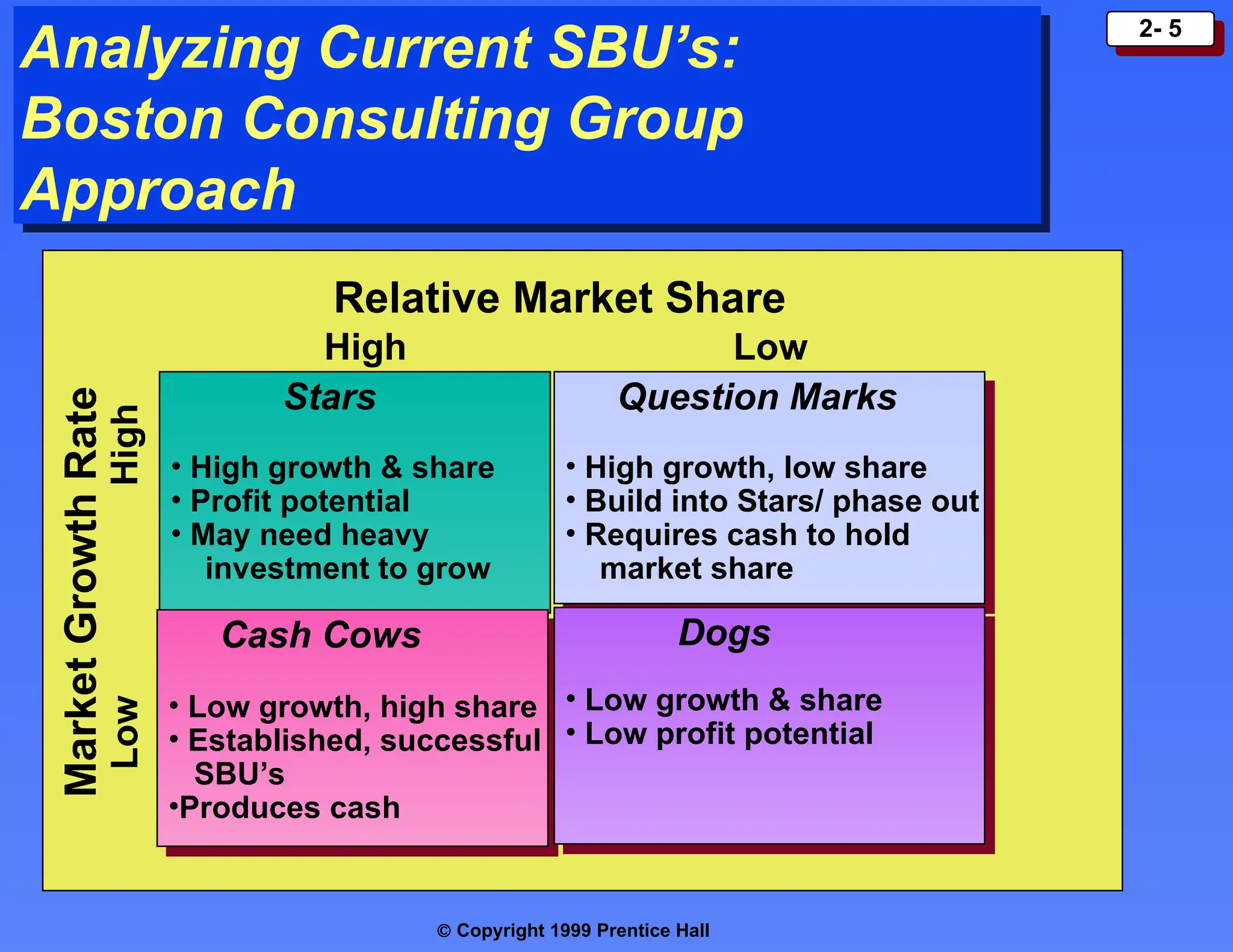 Analyzing Current SBU's: Boston Consulting Group Approach

2- 5

Relative Market Share

High

Low

Market Growth Rate

High

Low

Stars

• High growth & share
• Profit potential
• May need heavy investment to grow

Question Marks

• High growth, low share
• Build into Stars/ phase out
• Requires cash to hold market share

Cash Cows

• Low growth, high share
• Established, successful SBU's
•Produces cash

Dogs

• Low growth & share
• Low profit potential

© Copyright 1999 Prentice Hall